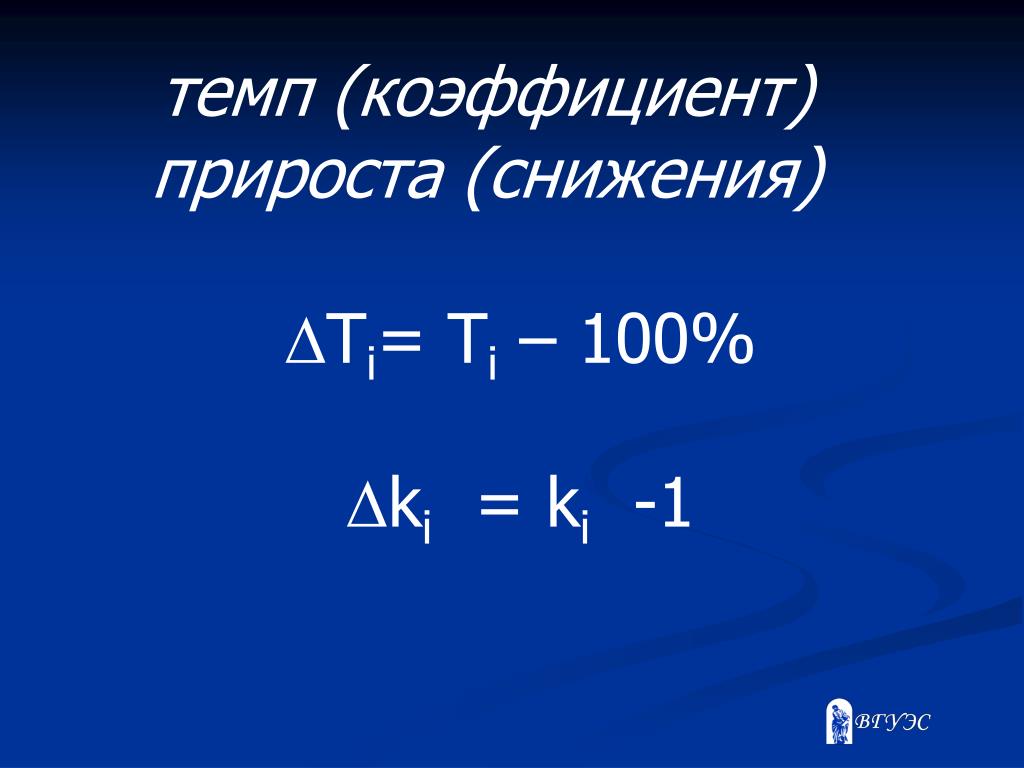 темп (коэффициент) прироста (снижения)

$\Delta T_i = T_i - 100\%$

$\Delta k_i = k_i - 1$

ВГУЭС